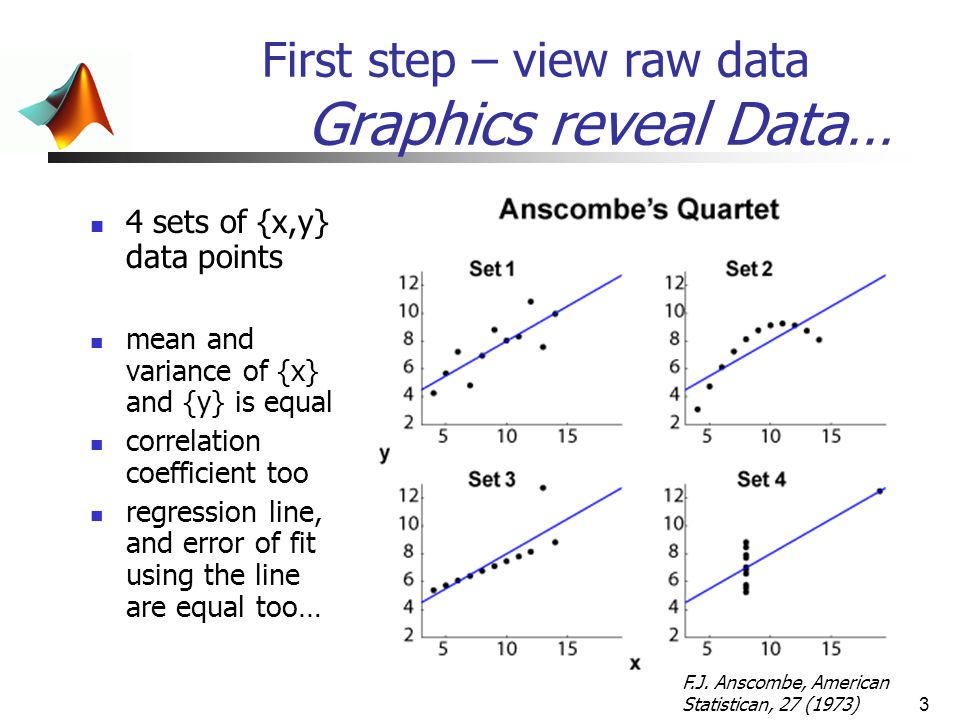 First step – view raw data
Graphics reveal Data…

- 4 sets of {x,y} data points
- mean and variance of {x} and {y} is equal
- correlation coefficient too
- regression line, and error of fit using the line are equal too…

Anscombe's Quartet

Set 1
12
10
8
6
4
2
5 10 15

Set 2
12
10
8
6
4
2
5 10 15

y

Set 3
12
10
8
6
4
2
5 10 15

Set 4
12
10
8
6
4
2
5 10 15

x

F.J. Anscombe, American Statistican, 27 (1973)

3